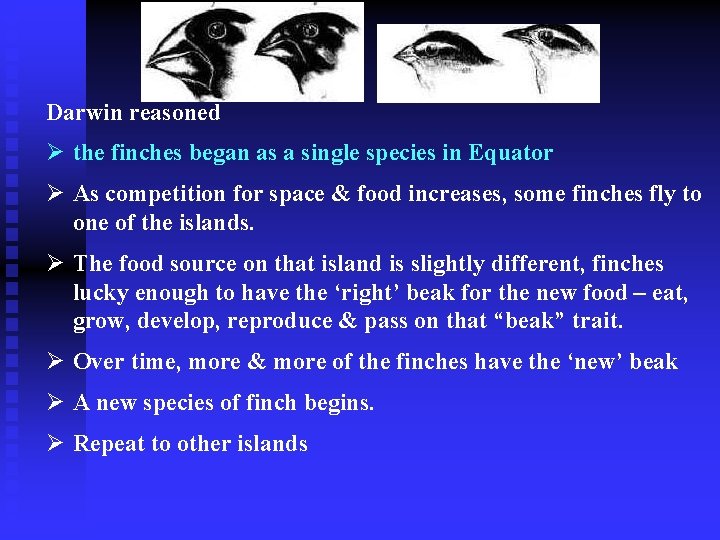 Darwin reasoned

➢ the finches began as a single species in Equator

➢ As competition for space & food increases, some finches fly to one of the islands.

➢ The food source on that island is slightly different, finches lucky enough to have the ‘right’ beak for the new food – eat, grow, develop, reproduce & pass on that “beak” trait.

➢ Over time, more & more of the finches have the ‘new’ beak

➢ A new species of finch begins.

➢ Repeat to other islands